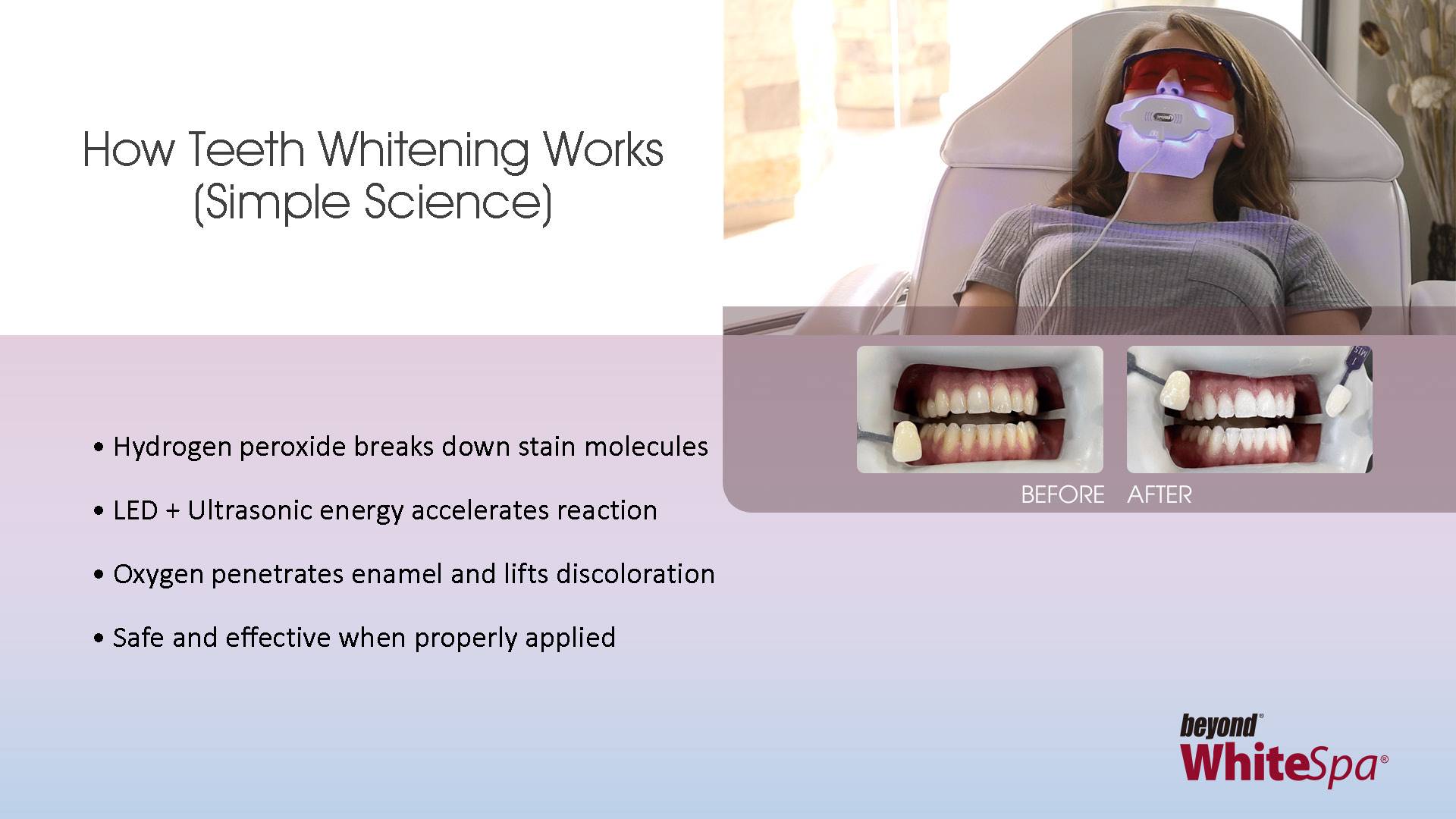 How Teeth Whitening Works
(Simple Science)

• Hydrogen peroxide breaks down stain molecules

• LED + Ultrasonic energy accelerates reaction

• Oxygen penetrates enamel and lifts discoloration

• Safe and effective when properly applied

BEFORE AFTER

beyond®
WhiteSpa®